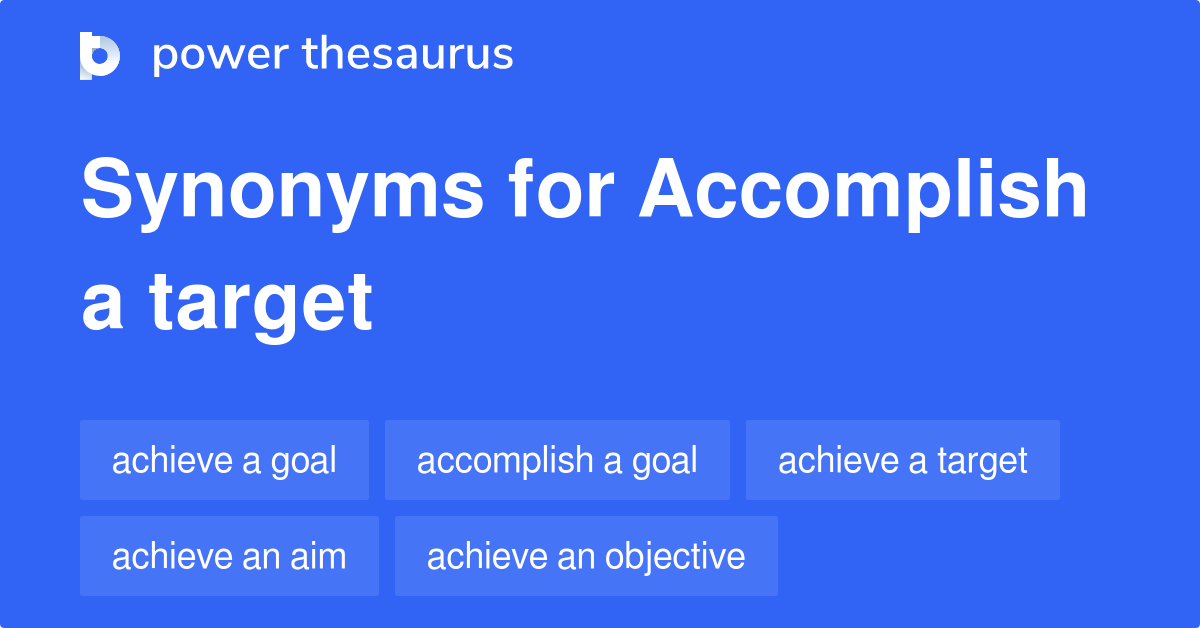 power thesaurus

Synonyms for Accomplish a target

achieve a goal
accomplish a goal
achieve a target
achieve an aim
achieve an objective